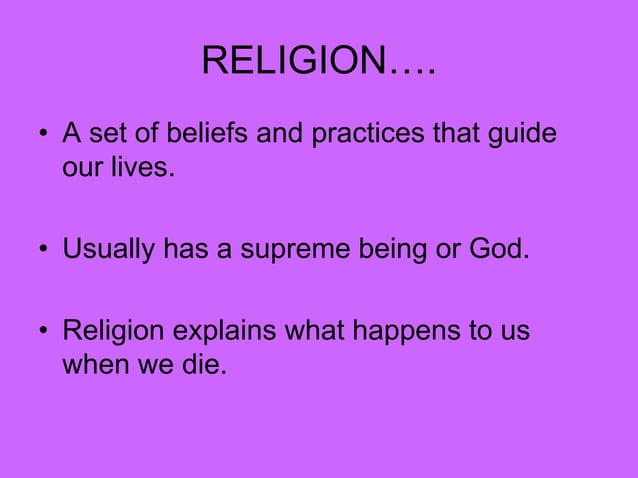 RELIGION….

• A set of beliefs and practices that guide our lives.

• Usually has a supreme being or God.

• Religion explains what happens to us when we die.